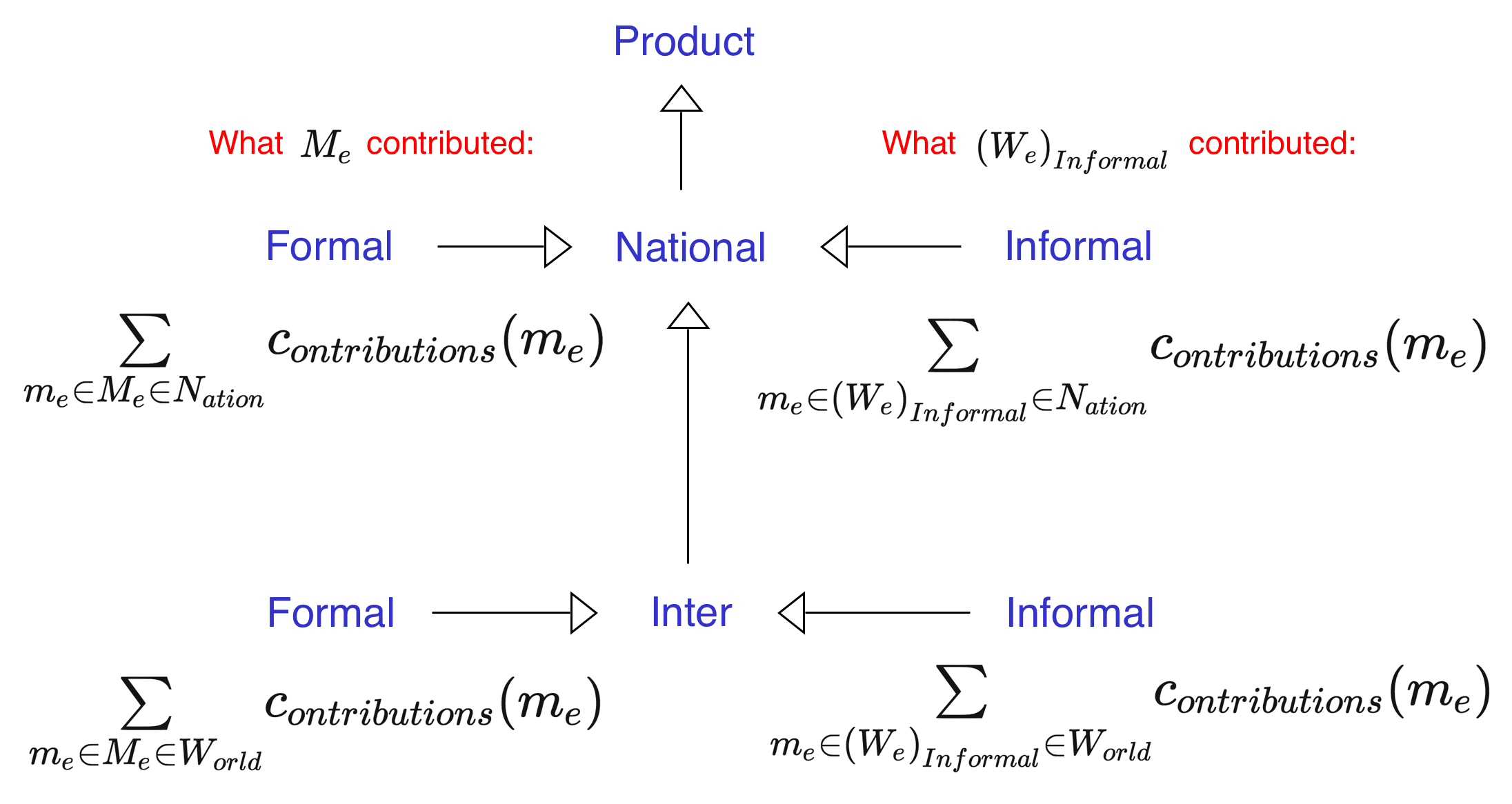 Product

What $M_e$ contributed:

What $(W_e)_{Informal}$ contributed:

Formal

National

Informal

$\sum_{m_e \in M_e \in N_{ation}} c_{ontributions}(m_e)$

$\sum_{m_e \in (W_e)_{Informal} \in N_{ation}} c_{ontributions}(m_e)$

Formal

Inter

Informal

$\sum_{m_e \in M_e \in W_{orld}} c_{ontributions}(m_e)$

$\sum_{m_e \in (W_e)_{Informal} \in W_{orld}} c_{ontributions}(m_e)$